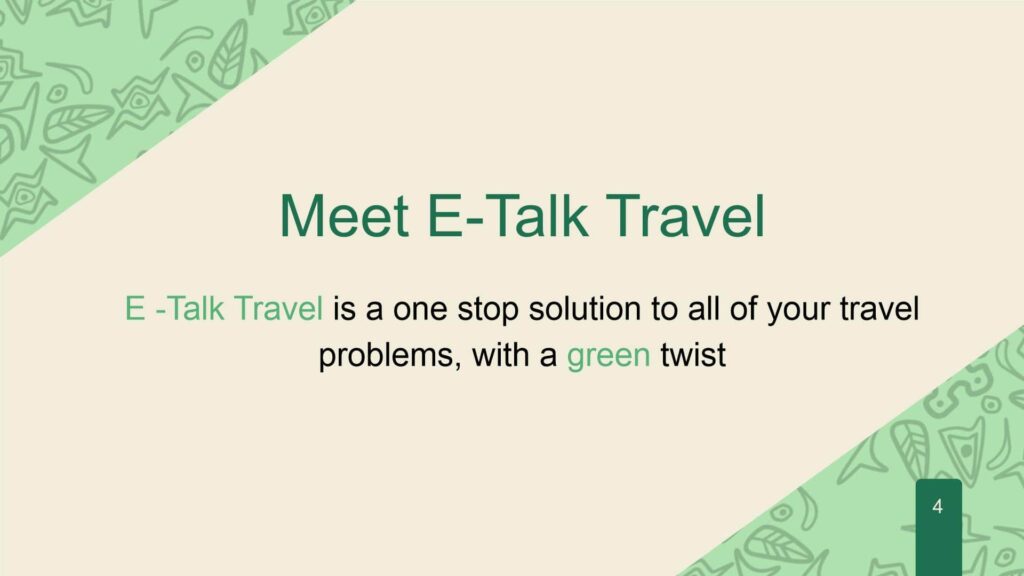 Meet E-Talk Travel

E -Talk Travel is a one stop solution to all of your travel problems, with a green twist

4